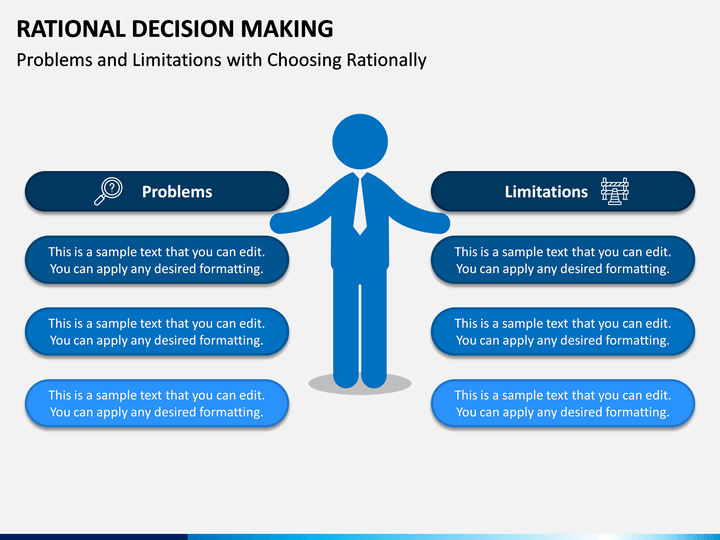 RATIONAL DECISION MAKING

Problems and Limitations with Choosing Rationally

Problems

This is a sample text that you can edit. You can apply any desired formatting.

This is a sample text that you can edit. You can apply any desired formatting.

This is a sample text that you can edit. You can apply any desired formatting.

Limitations

This is a sample text that you can edit. You can apply any desired formatting.

This is a sample text that you can edit. You can apply any desired formatting.

This is a sample text that you can edit. You can apply any desired formatting.